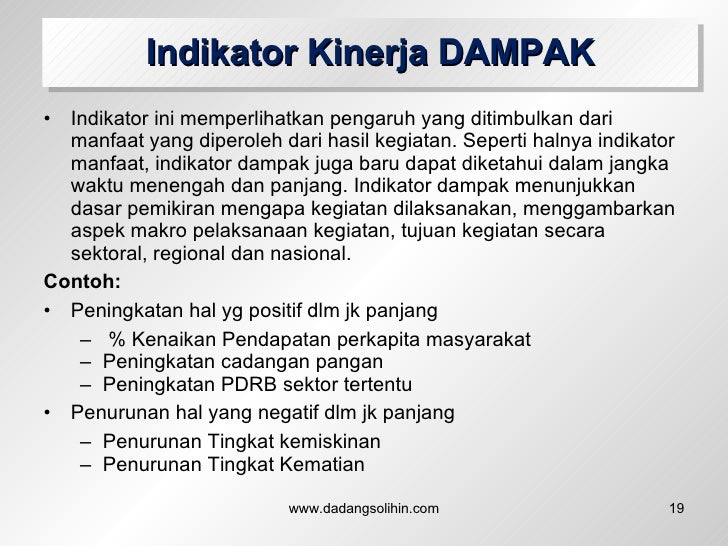 Indikator Kinerja DAMPAK

• Indikator ini memperlihatkan pengaruh yang ditimbulkan dari manfaat yang diperoleh dari hasil kegiatan. Seperti halnya indikator manfaat, indikator dampak juga baru dapat diketahui dalam jangka waktu menengah dan panjang. Indikator dampak menunjukkan dasar pemikiran mengapa kegiatan dilaksanakan, menggambarkan aspek makro pelaksanaan kegiatan, tujuan kegiatan secara sektoral, regional dan nasional.

Contoh:

• Peningkatan hal yg positif dlm jk panjang
– % Kenaikan Pendapatan perkapita masyarakat
– Peningkatan cadangan pangan
– Peningkatan PDRB sektor tertentu

• Penurunan hal yang negatif dlm jk panjang
– Penurunan Tingkat kemiskinan
– Penurunan Tingkat Kematian

www.dadangsolihin.com

19